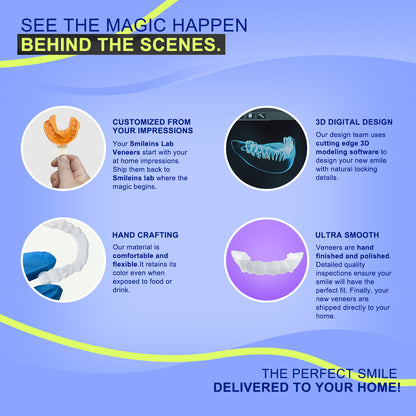 SEE THE MAGIC HAPPEN
BEHIND THE SCENES.

CUSTOMIZED FROM YOUR IMPRESSIONS

Your Smileins Lab Veneers start with your at home impressions. Ship them back to Smileins lab where the magic begins.

3D DIGITAL DESIGN

Our design team uses cutting edge 3D modeling software to design your new smile with natural looking details.

HAND CRAFTING

Our material is comfortable and flexible.It retains its color even when exposed to food or drink.

ULTRA SMOOTH

Veneers are hand finished and polished. Detailed quality inspections ensure your smile will have the perfect fit. Finally, your new veneers are shipped directly to your home.

THE PERFECT SMILE
DELIVERED TO YOUR HOME!